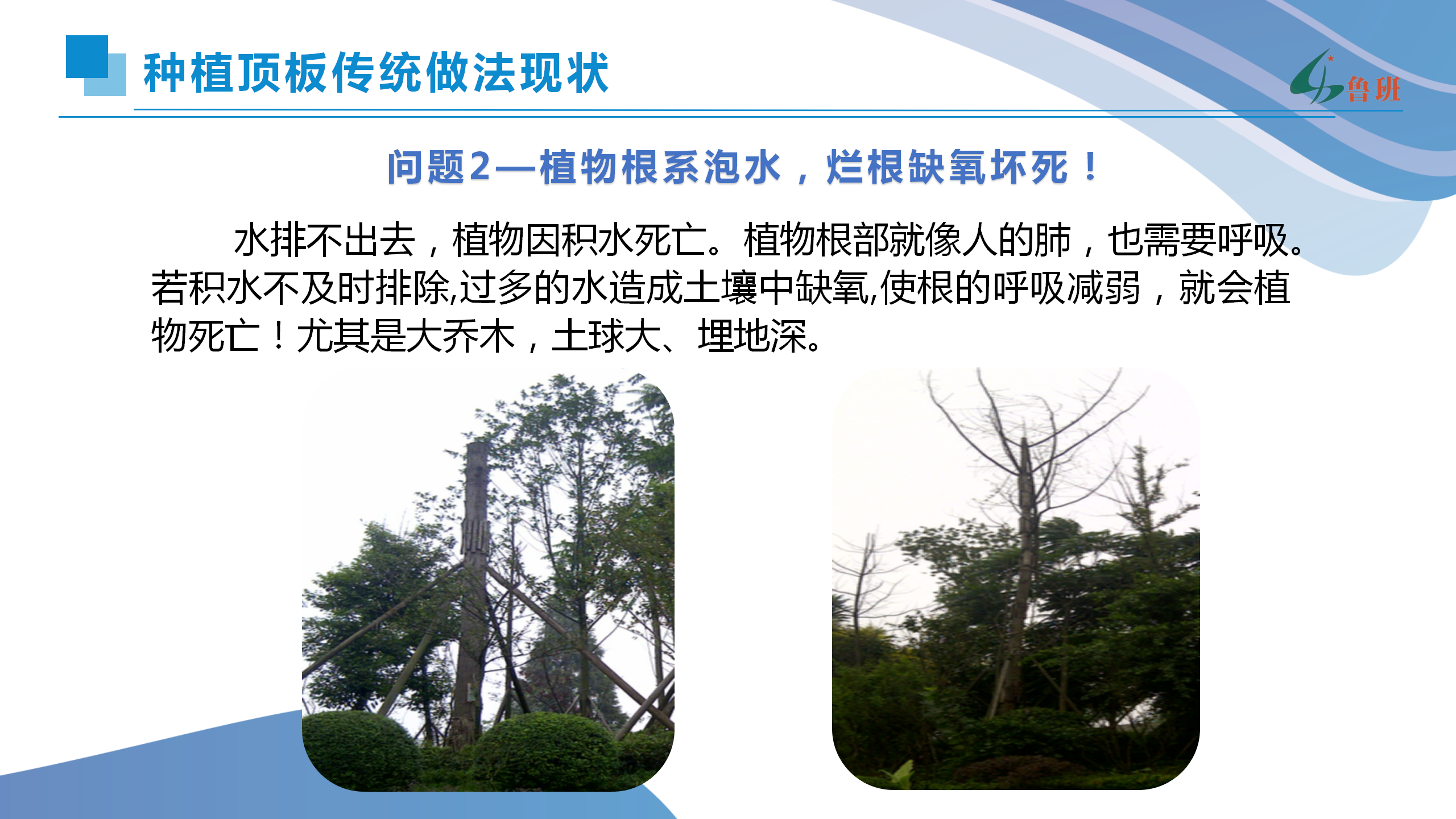 种植顶板传统做法现状

鲁班

问题2—植物根系泡水，烂根缺氧坏死！

水排不出去，植物因积水死亡。植物根部就像人的肺，也需要呼吸。若积水不及时排除,过多的水造成土壤中缺氧,使根的呼吸减弱，就会植物死亡！尤其是大乔木，土球大、埋地深。